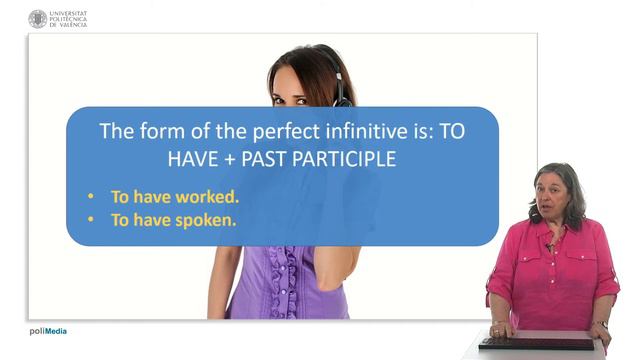 UNIVERSITAT POLITÈCNICA DE VALÈNCIA

The form of the perfect infinitive is: TO HAVE + PAST PARTICIPLE

• To have worked.
• To have spoken.

poliMedia